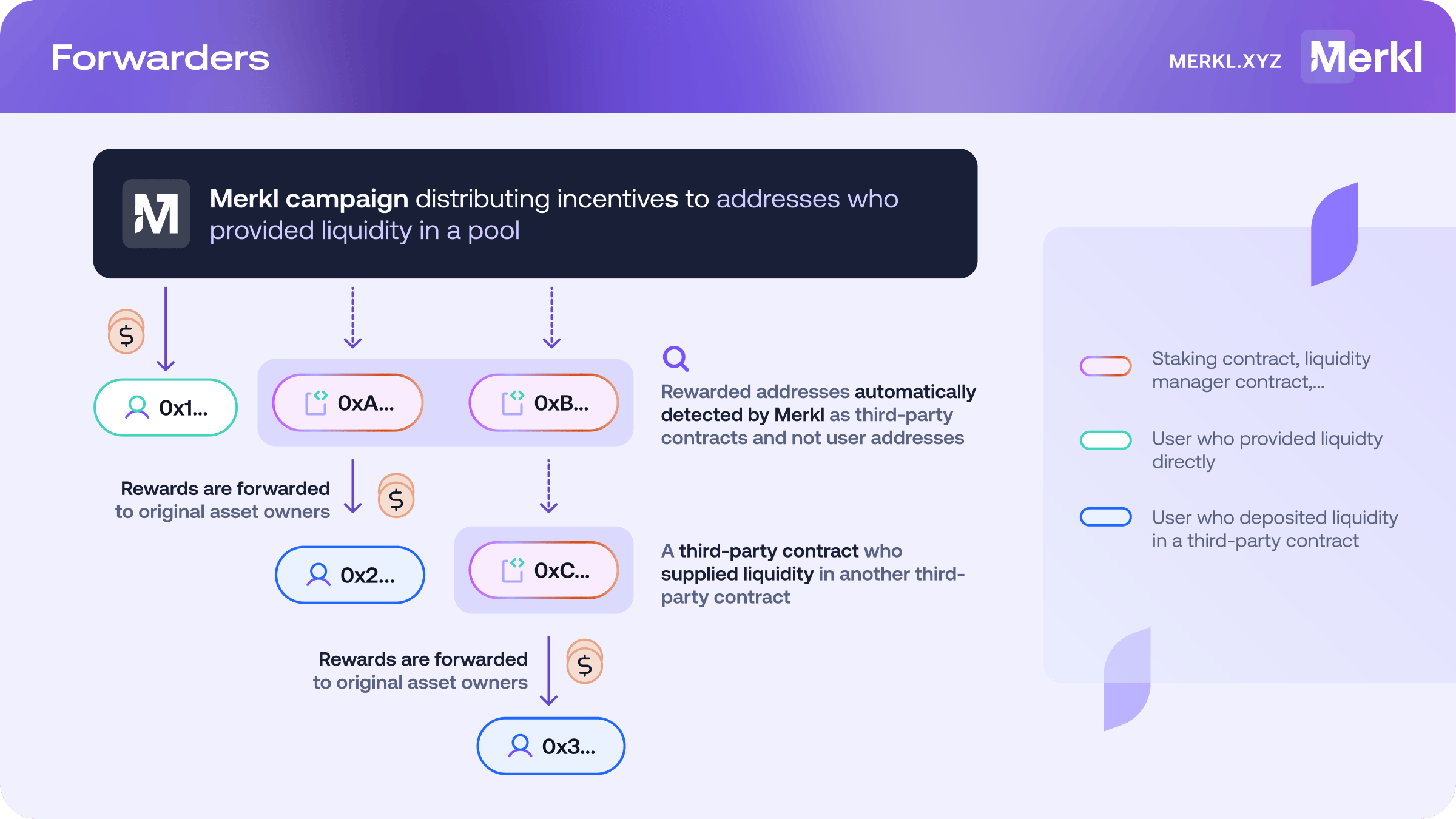 Forwarders

MERKL.XYZ Merkl

M Merkl campaign distributing incentives to addresses who provided liquidity in a pool

$

0x1...

0xA...

0xB...

Rewarded addresses automatically detected by Merkl as third-party contracts and not user addresses

Rewards are forwarded to original asset owners

$

0x2...

0xC...

A third-party contract who supplied liquidity in another third-party contract

Rewards are forwarded to original asset owners

$

0x3...

Staking contract, liquidity manager contract,...

User who provided liquidty directly

User who deposited liquidity in a third-party contract